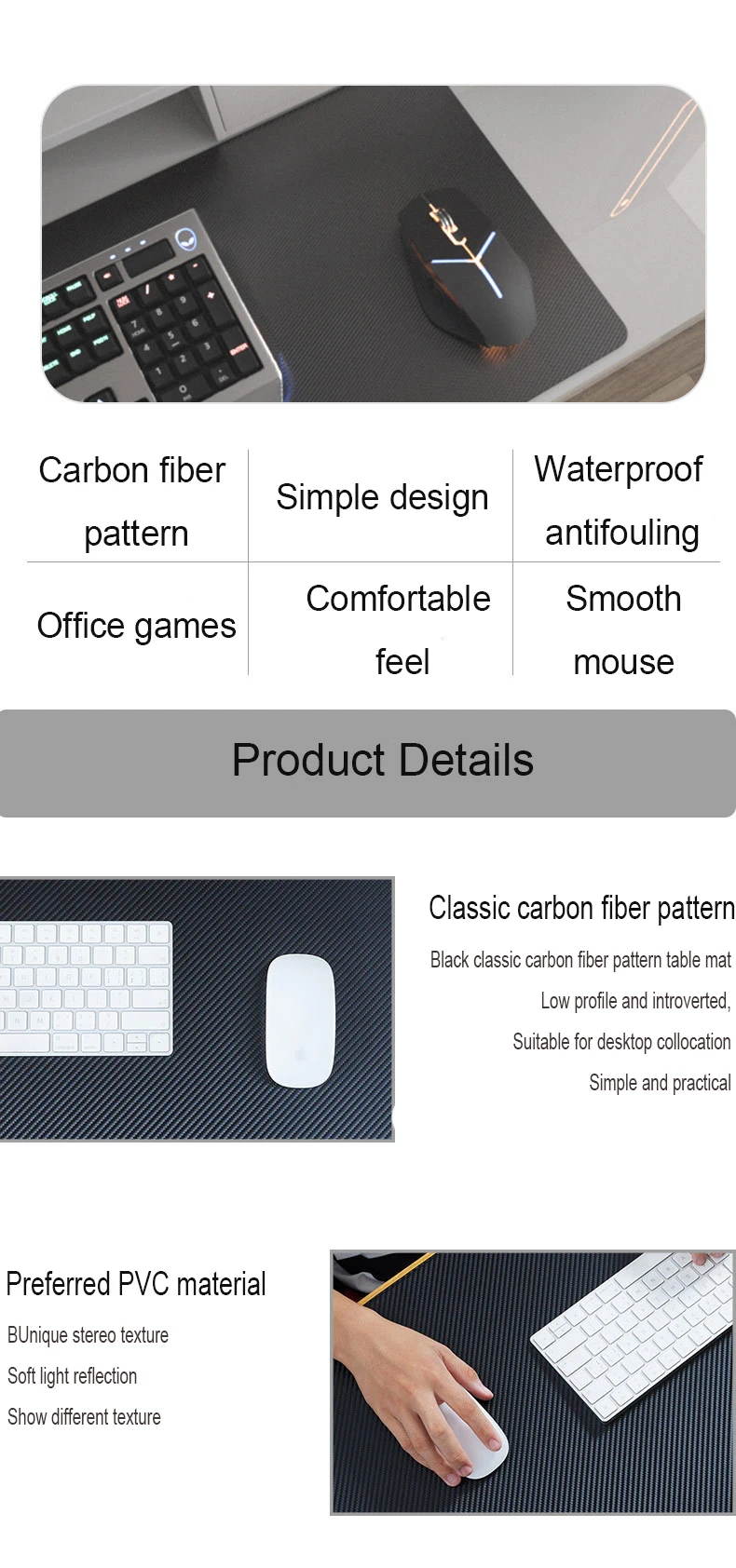 | Carbon fiber pattern | Simple design | Waterproof antifouling |
|---|---|---|
| Office games | Comfortable feel | Smooth mouse |

Product Details

Classic carbon fiber pattern

Black classic carbon fiber pattern table mat

Low profile and introverted,

Suitable for desktop collocation

Simple and practical

Preferred PVC material

BUnique stereo texture

Soft light reflection

Show different texture